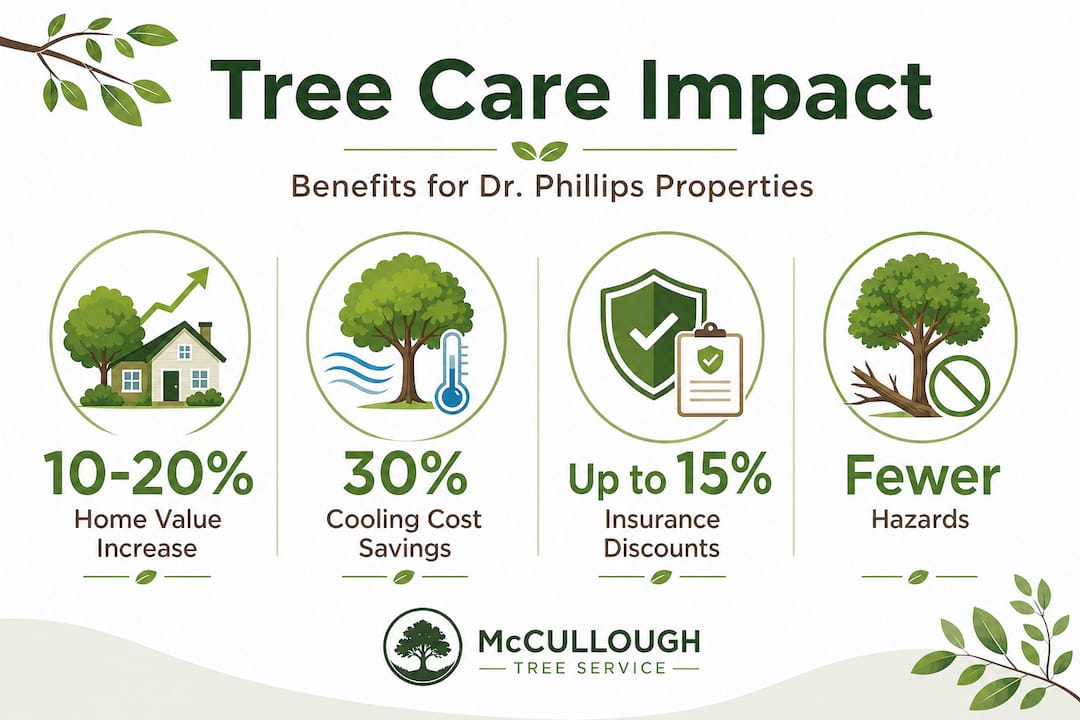 Tree Care Impact

Benefits for Dr. Phillips Properties

10-20%
Home Value Increase

30%
Cooling Cost Savings

Up to 15%
Insurance Discounts

Fewer
Hazards

McCULLOUGH
TREE SERVICE